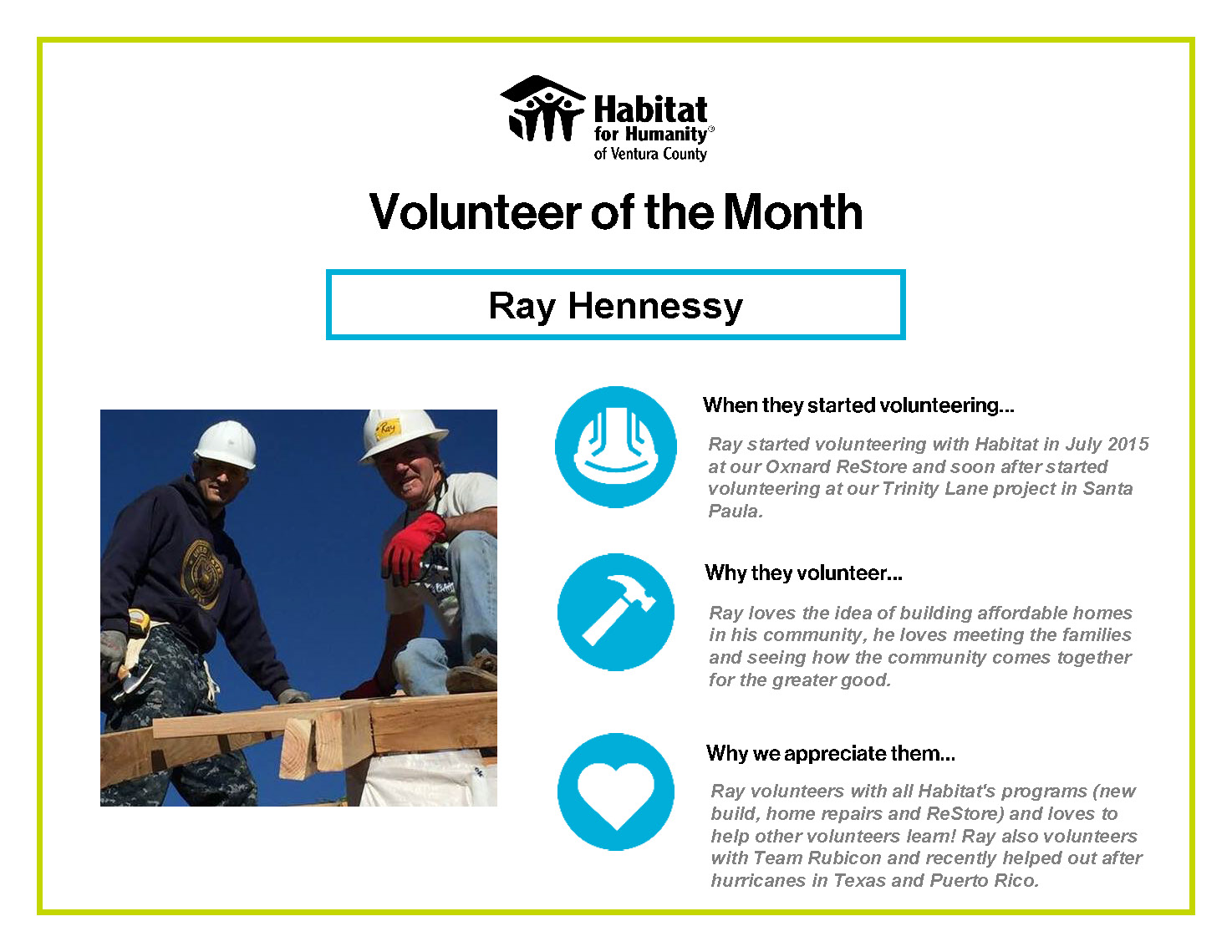 Habitat for Humanity®
of Ventura County

Volunteer of the Month

Ray Hennessy

Ray

When they started volunteering...

Ray started volunteering with Habitat in July 2015 at our Oxnard ReStore and soon after started volunteering at our Trinity Lane project in Santa Paula.

Why they volunteer...

Ray loves the idea of building affordable homes in his community, he loves meeting the families and seeing how the community comes together for the greater good.

Why we appreciate them...

Ray volunteers with all Habitat's programs (new build, home repairs and ReStore) and loves to help other volunteers learn! Ray also volunteers with Team Rubicon and recently helped out after hurricanes in Texas and Puerto Rico.